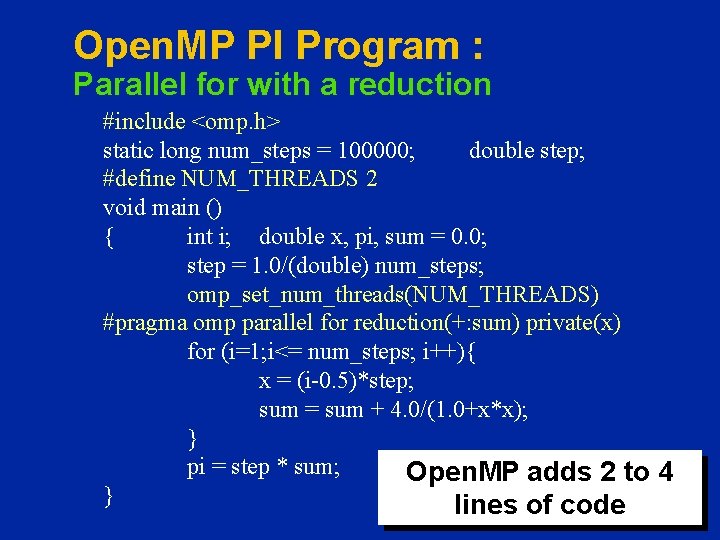 OpenMP PI Program :
Parallel for with a reduction

#include <omp.h>
static long num_steps = 100000;         double step;
#define NUM_THREADS 2
void main ()
{         int i;     double x, pi, sum = 0.0;
          step = 1.0/(double) num_steps;
          omp_set_num_threads(NUM_THREADS)
#pragma omp parallel for reduction(+:sum) private(x)
          for (i=1;i<= num_steps; i++){
                    x = (i-0.5)*step;
                    sum = sum + 4.0/(1.0+x*x);
          }
          pi = step * sum;
}

OpenMP adds 2 to 4 lines of code